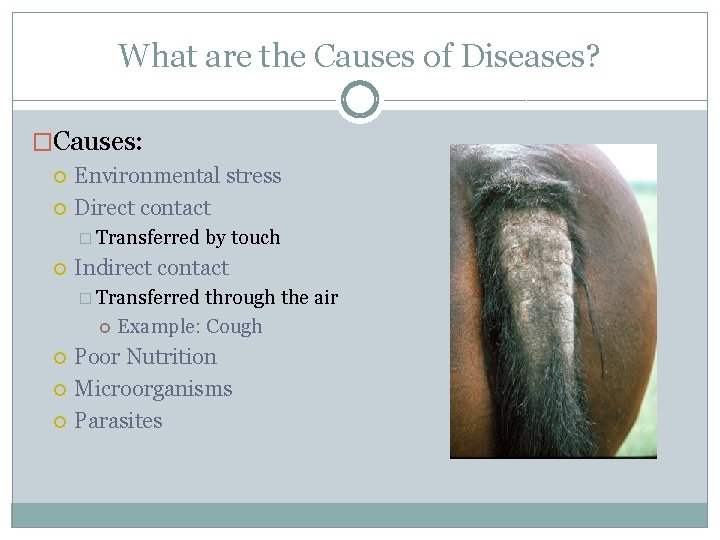 What are the Causes of Diseases?

Causes:

Environmental stress

Direct contact

Transferred by touch

Indirect contact

Transferred through the air

Example: Cough

Poor Nutrition

Microorganisms

Parasites